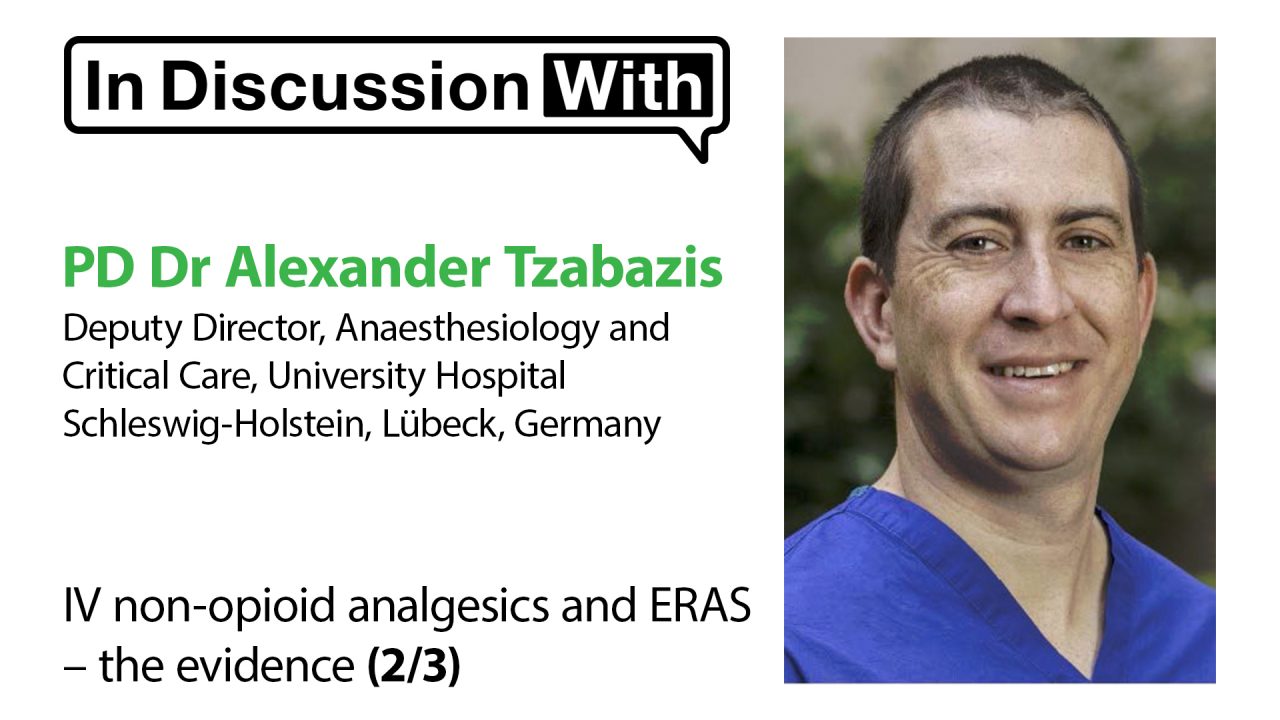 In Discussion With

PD Dr Alexander Tzabazis
Deputy Director, Anaesthesiology and Critical Care, University Hospital Schleswig-Holstein, Lübeck, Germany

IV non-opioid analgesics and ERAS – the evidence (2/3)